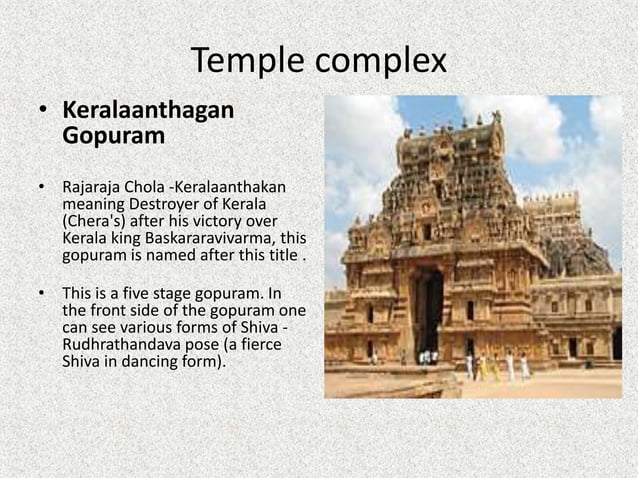 Temple complex

• **Keralaanthagan Gopuram**

• Rajaraja Chola -Keralaanthakan meaning Destroyer of Kerala (Chera's) after his victory over Kerala king Baskararavivarma, this gopuram is named after this title .

• This is a five stage gopuram. In the front side of the gopuram one can see various forms of Shiva - Rudhrathandava pose (a fierce Shiva in dancing form).